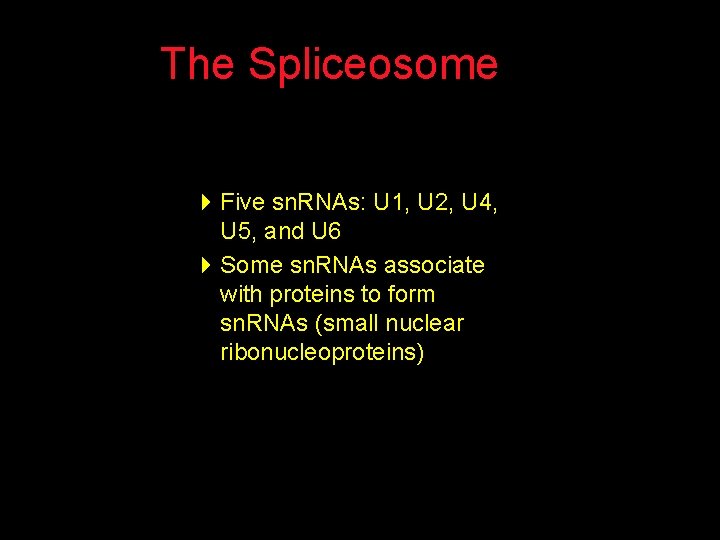 The Spliceosome

Five snRNAs: U1, U2, U4, U5, and U6

Some snRNAs associate with proteins to form snRNAs (small nuclear ribonucleoproteins)